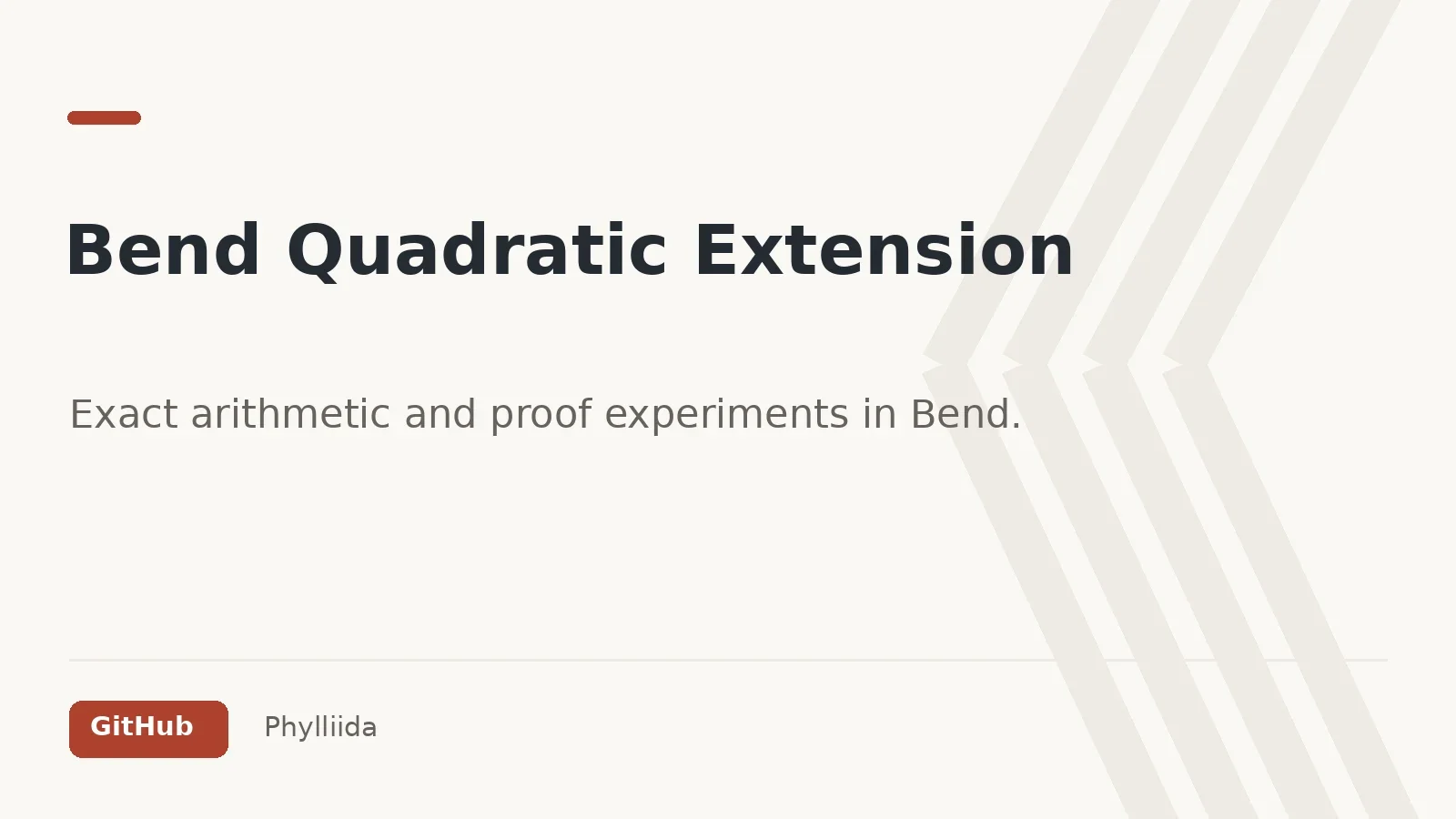 Bend Quadratic Extension

Exact arithmetic and proof experiments in Bend.

GitHub

Phylliida